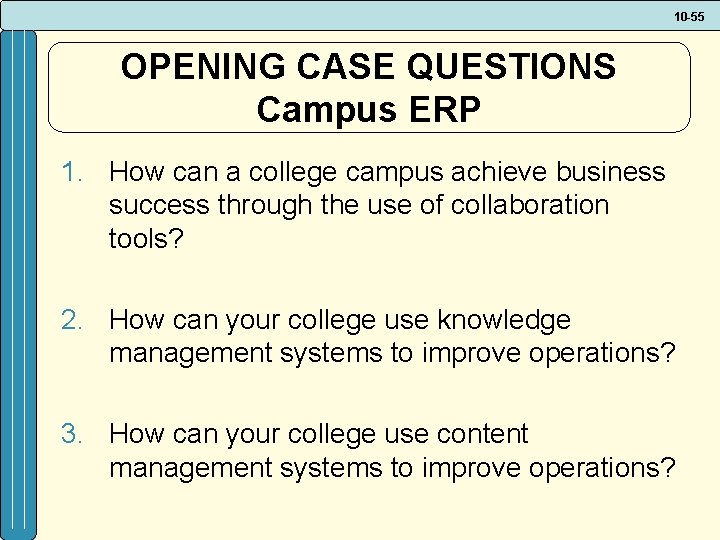 10-55

OPENING CASE QUESTIONS
Campus ERP

1. How can a college campus achieve business success through the use of collaboration tools?

2. How can your college use knowledge management systems to improve operations?

3. How can your college use content management systems to improve operations?